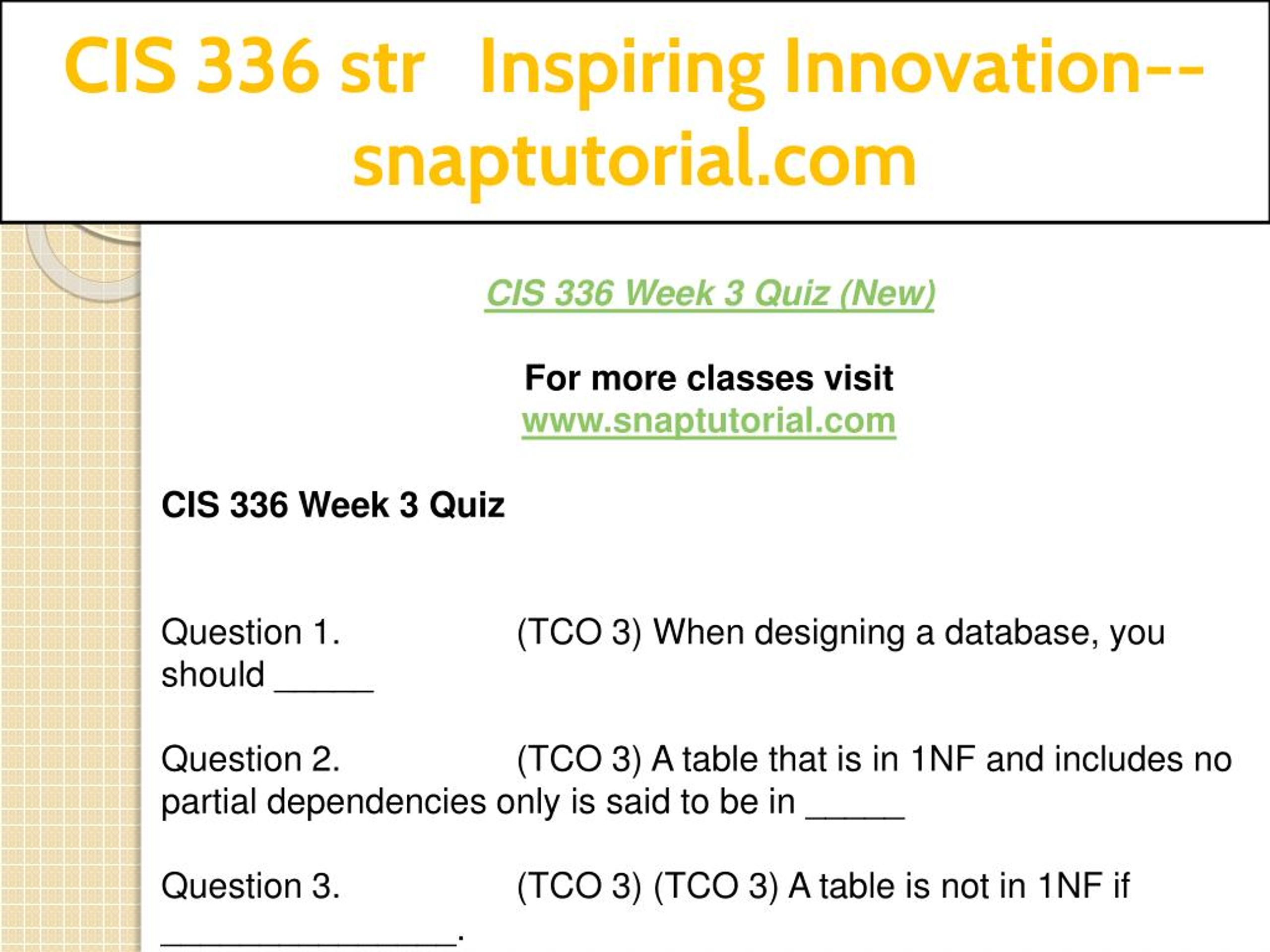 CIS 336 str Inspiring Innovation--snaptutorial.com

CIS 336 Week 3 Quiz (New)

For more classes visit
www.snaptutorial.com

CIS 336 Week 3 Quiz

Question 1. (TCO 3) When designing a database, you should _____

Question 2. (TCO 3) A table that is in 1NF and includes no partial dependencies only is said to be in _____

Question 3. (TCO 3) (TCO 3) A table is not in 1NF if _______________.